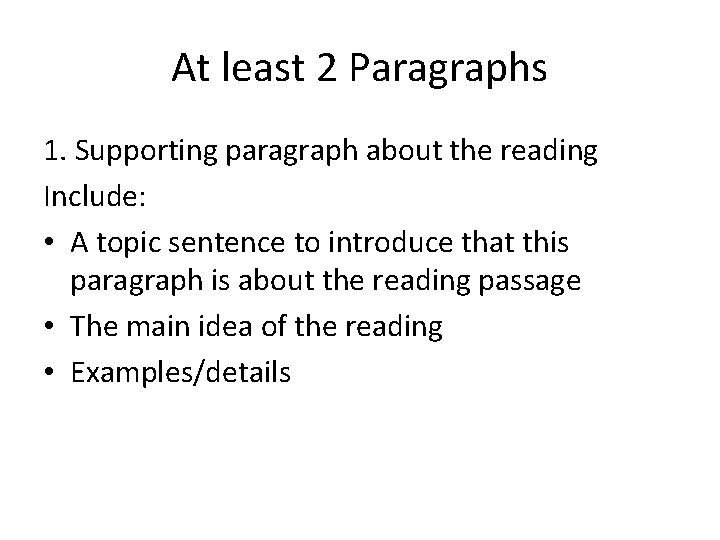 At least 2 Paragraphs

1. Supporting paragraph about the reading

Include:

• A topic sentence to introduce that this paragraph is about the reading passage
• The main idea of the reading
• Examples/details